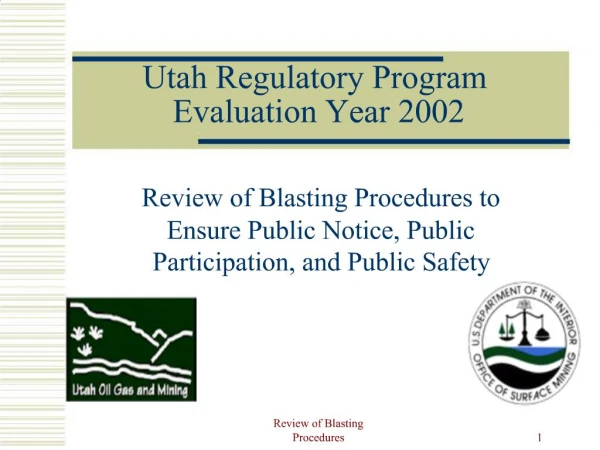 Utah Regulatory Program Evaluation Year 2002

Review of Blasting Procedures to Ensure Public Notice, Public Participation, and Public Safety

Utah Oil Gas and Mining

U.S. DEPARTMENT OF THE INTERIOR
OFFICE OF SURFACE MINING

Review of Blasting Procedures

1